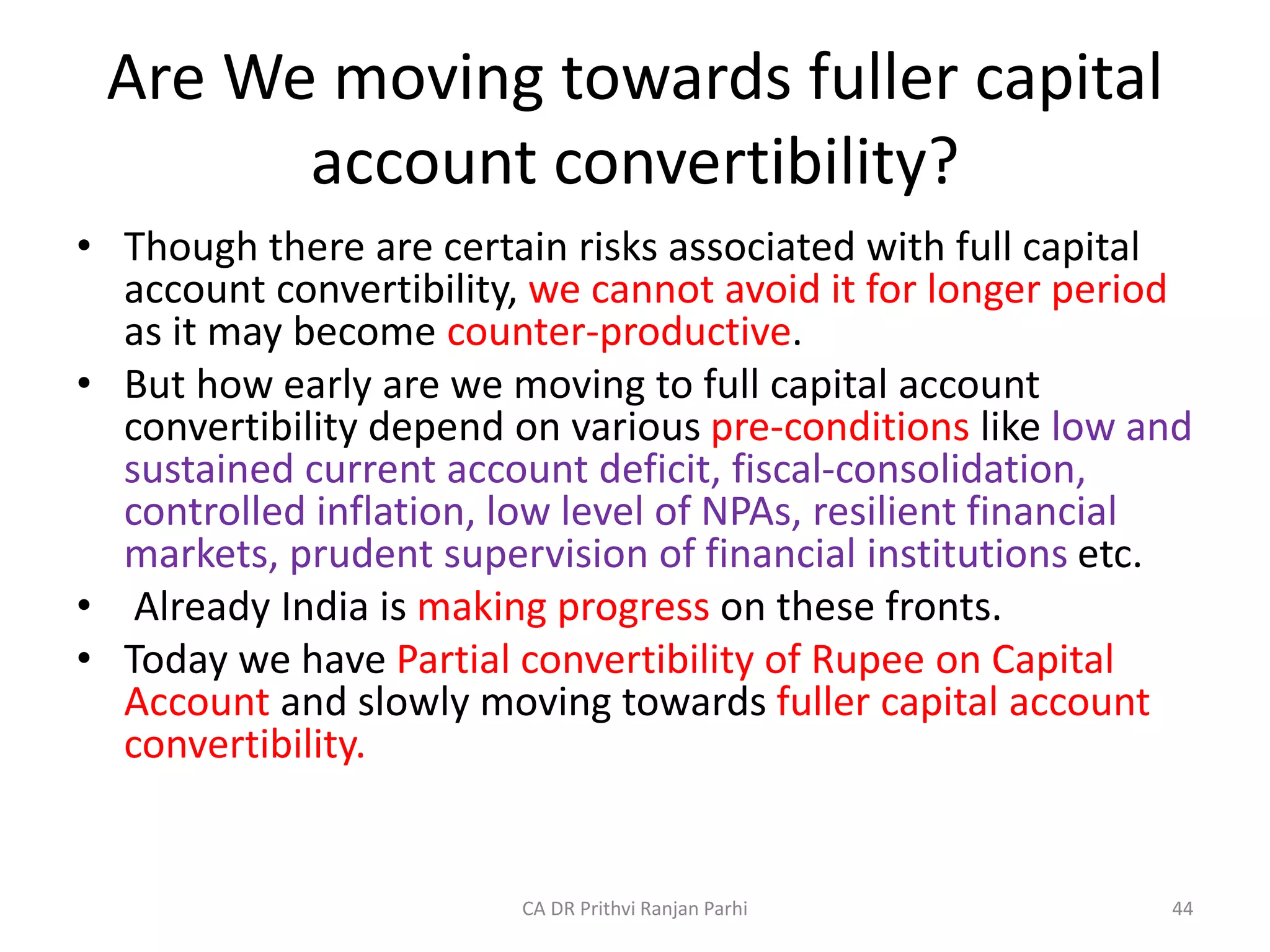 Are We moving towards fuller capital account convertibility?

• Though there are certain risks associated with full capital account convertibility, we cannot avoid it for longer period as it may become counter-productive.
• But how early are we moving to full capital account convertibility depend on various pre-conditions like low and sustained current account deficit, fiscal-consolidation, controlled inflation, low level of NPAs, resilient financial markets, prudent supervision of financial institutions etc.
• Already India is making progress on these fronts.
• Today we have Partial convertibility of Rupee on Capital Account and slowly moving towards fuller capital account convertibility.

CA DR Prithvi Ranjan Parhi

44